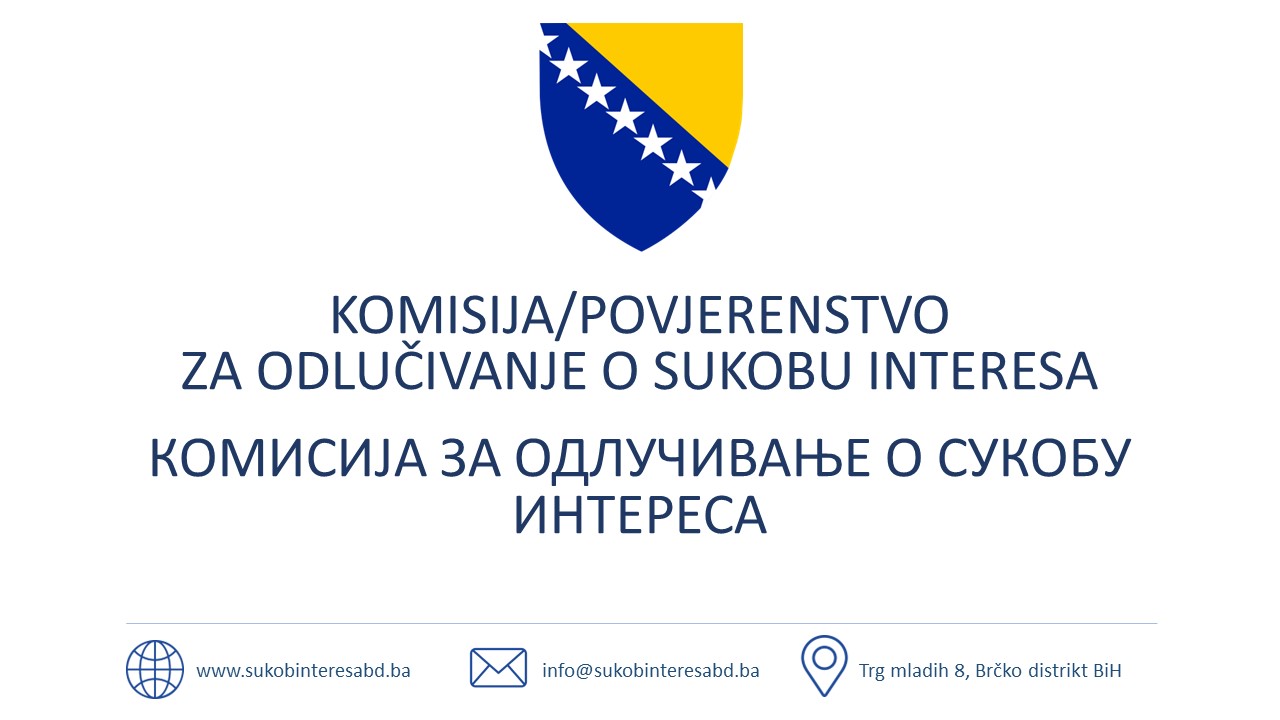 KOMISIJA/POVJERENSTVO
ZA ODLUČIVANJE O SUKOBU INTERESA

КОМИСИЈА ЗА ОДЛУЧИВАЊЕ О СУКОБУ ИНТЕРЕСА

www.sukobinteresabd.ba

info@sukobinteresabd.ba

Trg mladih 8, Brčko distrikt BiH